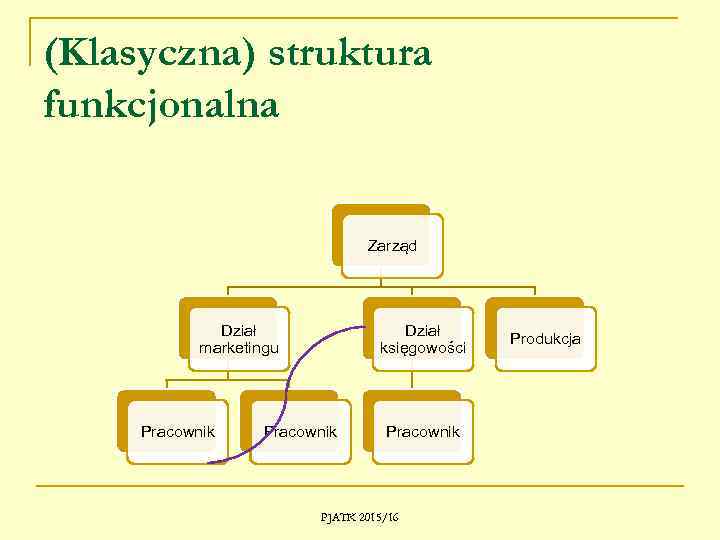 (Klasyczna) struktura funkcjonalna

Zarząd

Dział marketingu

Dział księgowości

Produkcja

Pracownik

Pracownik

Pracownik

PJATK 2015/16